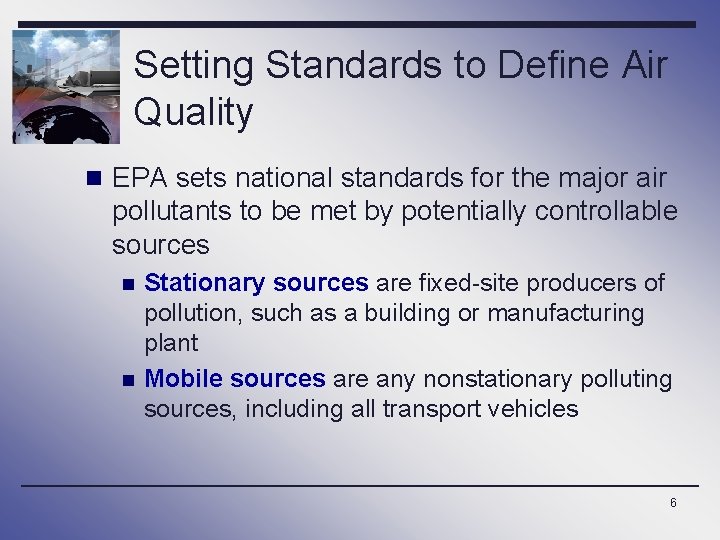 Setting Standards to Define Air Quality

EPA sets national standards for the major air pollutants to be met by potentially controllable sources

Stationary sources are fixed-site producers of pollution, such as a building or manufacturing plant

Mobile sources are any nonstationary polluting sources, including all transport vehicles

6